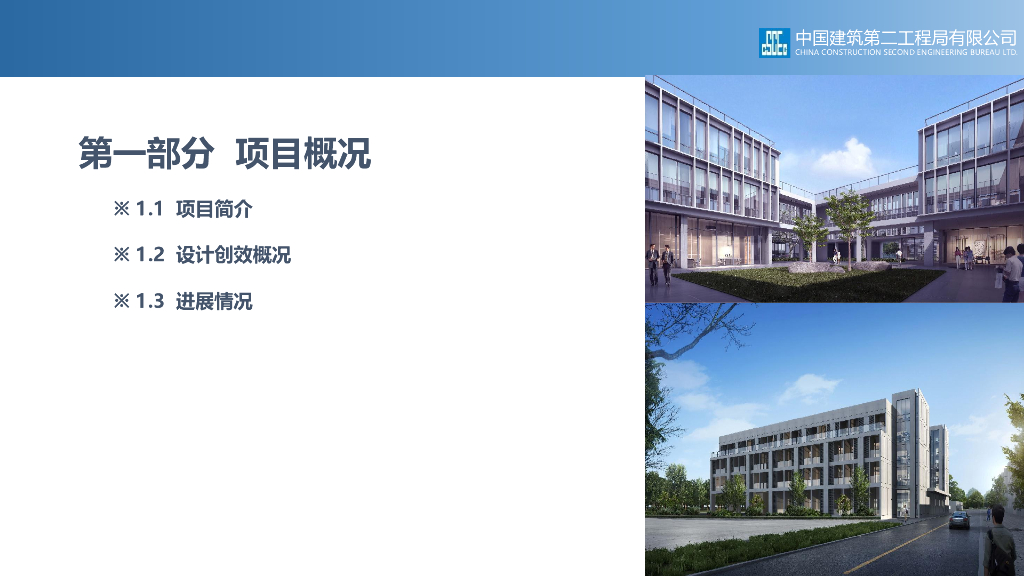 中国建筑第二工程局有限公司
CHINA CONSTRUCTION SECOND ENGINEERING BUREAU LTD.

第一部分 项目概况

※ 1.1 项目简介

※ 1.2 设计创效概况

※ 1.3 进展情况